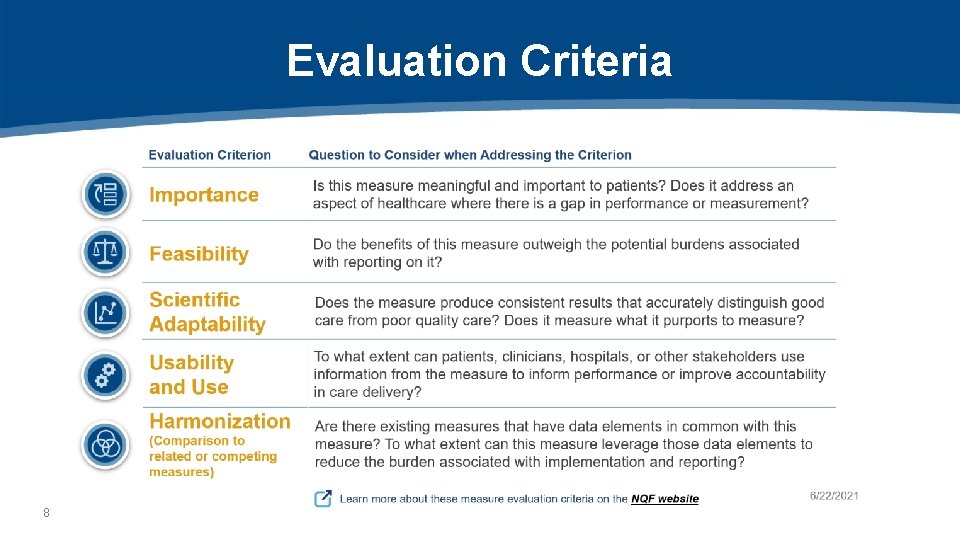 Evaluation Criteria

| Evaluation Criterion | Question to Consider when Addressing the Criterion |
|---|---|
| Importance | Is this measure meaningful and important to patients? Does it address an aspect of healthcare where there is a gap in performance or measurement? |
| Feasibility | Do the benefits of this measure outweigh the potential burdens associated with reporting on it? |
| Scientific Adaptability | Does the measure produce consistent results that accurately distinguish good care from poor quality care? Does it measure what it purports to measure? |
| Usability and Use | To what extent can patients, clinicians, hospitals, or other stakeholders use information from the measure to inform performance or improve accountability in care delivery? |
| Harmonization (Comparison to related or competing measures) | Are there existing measures that have data elements in common with this measure? To what extent can this measure leverage those data elements to reduce the burden associated with implementation and reporting? |

Learn more about these measure evaluation criteria on the NQF website

6/22/2021

8